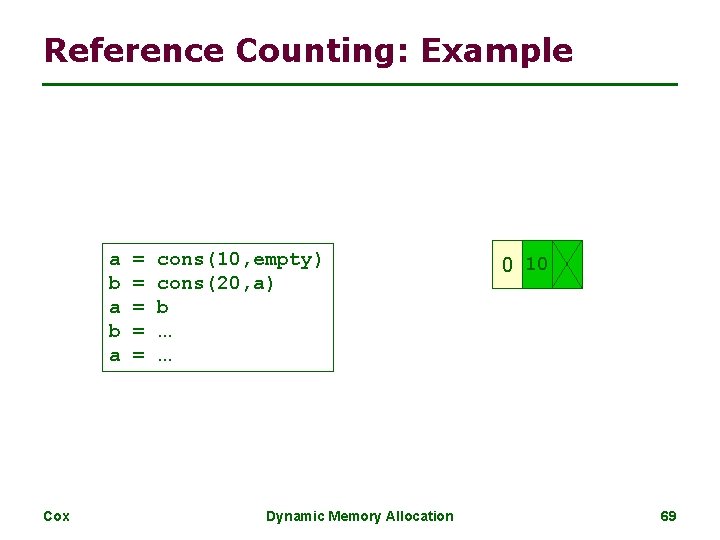 Reference Counting: Example

a = cons(10,empty)
b = cons(20,a)
a = b
b = …
a = …

0 10

Cox Dynamic Memory Allocation 69